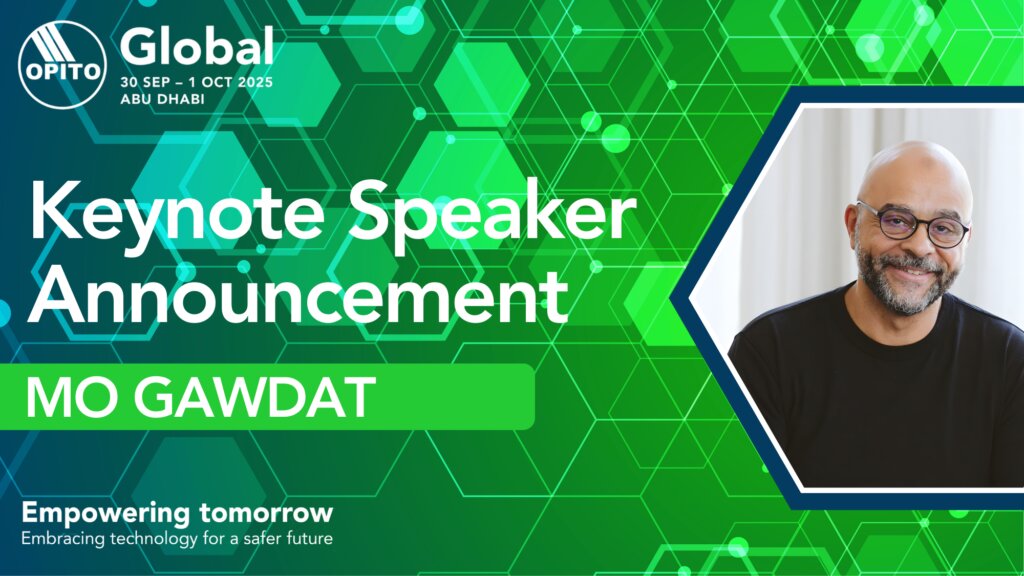 OPITO Global
30 SEP – 1 OCT 2025
ABU DHABI

Keynote Speaker Announcement

MO GAWDAT

Empowering tomorrow
Embracing technology for a safer future